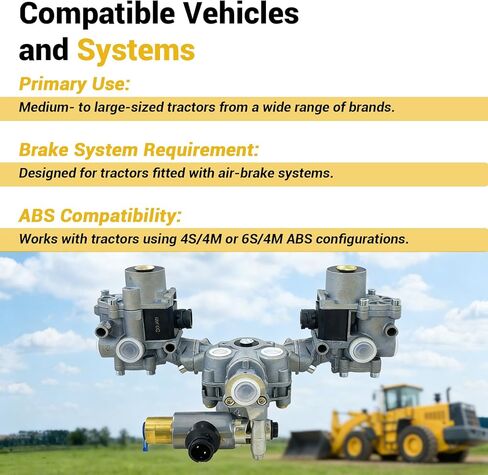 Compatible Vehicles and Systems

Primary Use:

Medium- to large-sized tractors from a wide range of brands.

Brake System Requirement:

Designed for tractors fitted with air-brake systems.

ABS Compatibility:

Works with tractors using 4S/4M or 6S/4M ABS configurations.